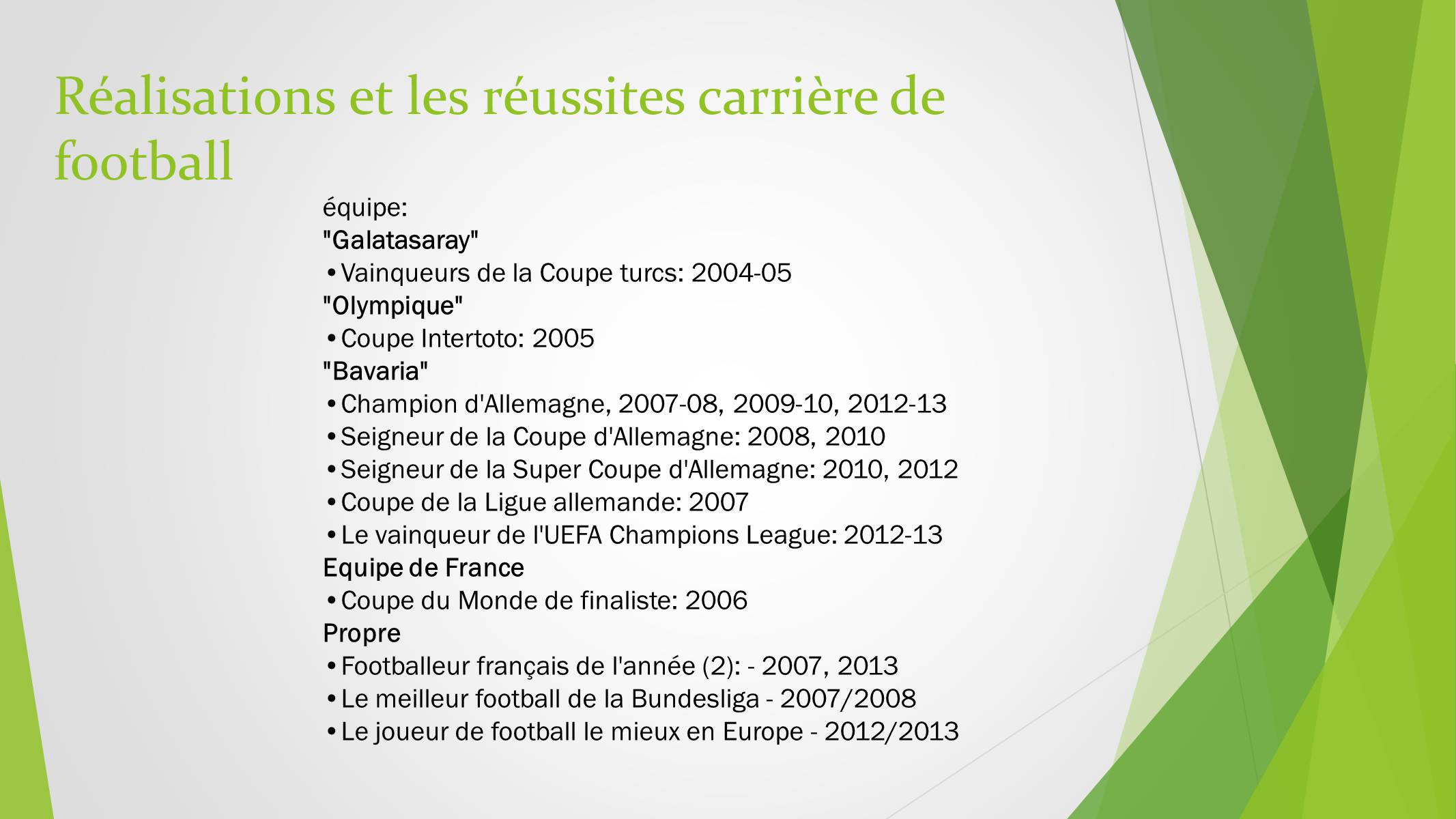 Réalisations et les réussites carrière de football

équipe:
"Galatasaray"
• Vainqueurs de la Coupe turcs: 2004-05
"Olympique"
• Coupe Intertoto: 2005
"Bavaria"
• Champion d'Allemagne, 2007-08, 2009-10, 2012-13
• Seigneur de la Coupe d'Allemagne: 2008, 2010
• Seigneur de la Super Coupe d'Allemagne: 2010, 2012
• Coupe de la Ligue allemande: 2007
• Le vainqueur de l'UEFA Champions League: 2012-13
Equipe de France
• Coupe du Monde de finaliste: 2006
Propre
• Footballeur français de l'année (2): - 2007, 2013
• Le meilleur football de la Bundesliga - 2007/2008
• Le joueur de football le mieux en Europe - 2012/2013